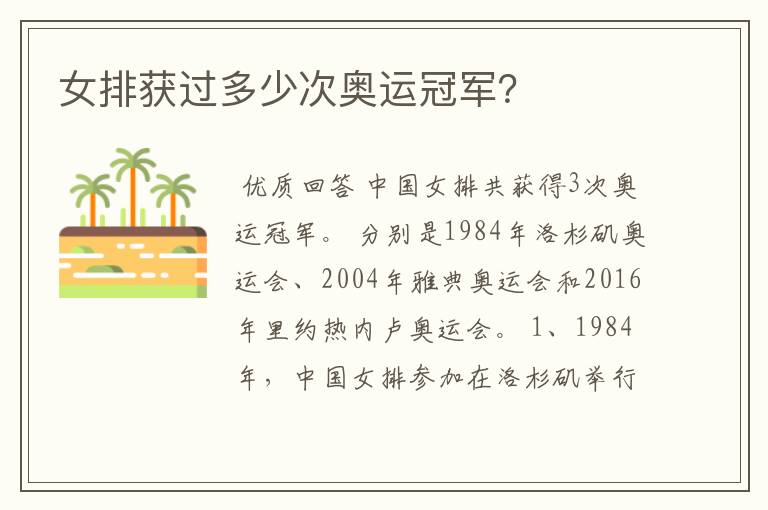 女排获过多少次奥运冠军？

优质回答 中国女排共获得3次奥运冠军。 分别是1984年洛杉矶奥运会、2004年雅典奥运会和2016年里约热内卢奥运会。 1、1984年，中国女排参加在洛杉矶举行